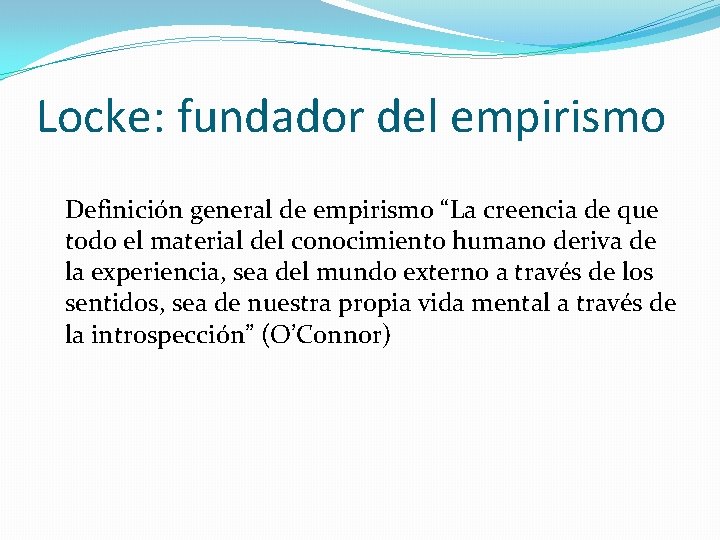 Locke: fundador del empirismo

Definición general de empirismo “La creencia de que todo el material del conocimiento humano deriva de la experiencia, sea del mundo externo a través de los sentidos, sea de nuestra propia vida mental a través de la introspección” (O’Connor)